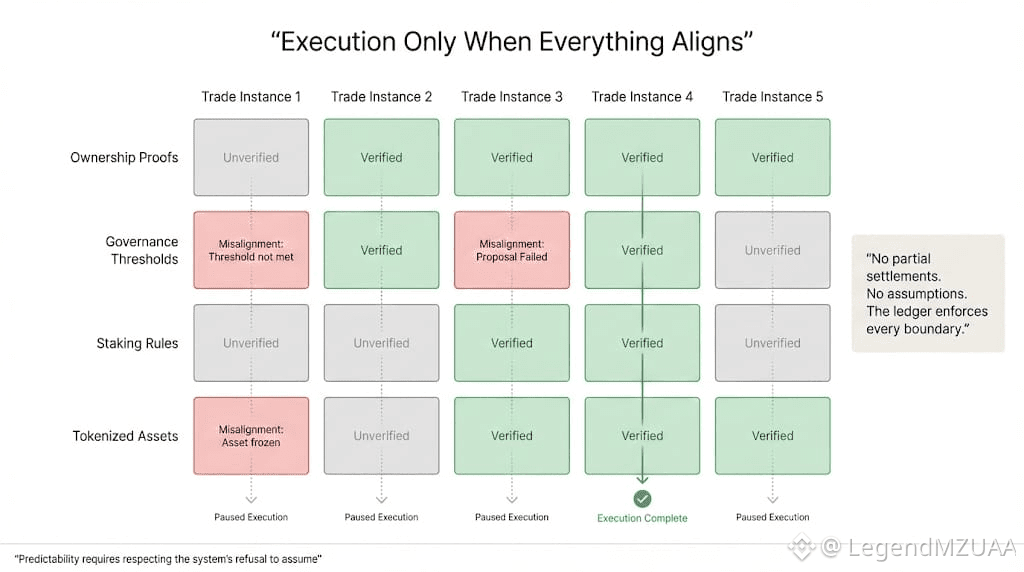 "Execution Only When Everything Aligns"

| | Trade Instance 1 | Trade Instance 2 | Trade Instance 3 | Trade Instance 4 | Trade Instance 5 |
|---|---|---|---|---|---|
| Ownership Proofs | Unverified | Verified | Verified | Verified | Verified |
| Governance Thresholds | Misalignment: Threshold not met | Verified | Misalignment: Proposal Failed | Verified | Unverified |
| Staking Rules | Unverified | Unverified | Verified | Verified | Unverified |
| Tokenized Assets | Misalignment: Asset frozen | Unverified | Verified | Verified | Verified |
| | Paused Execution | Paused Execution | Paused Execution | Execution Complete | Paused Execution |

"No partial settlements. No assumptions. The ledger enforces every boundary."

"Predictability requires respecting the system's refusal to assume"

@ LegendMZUAA